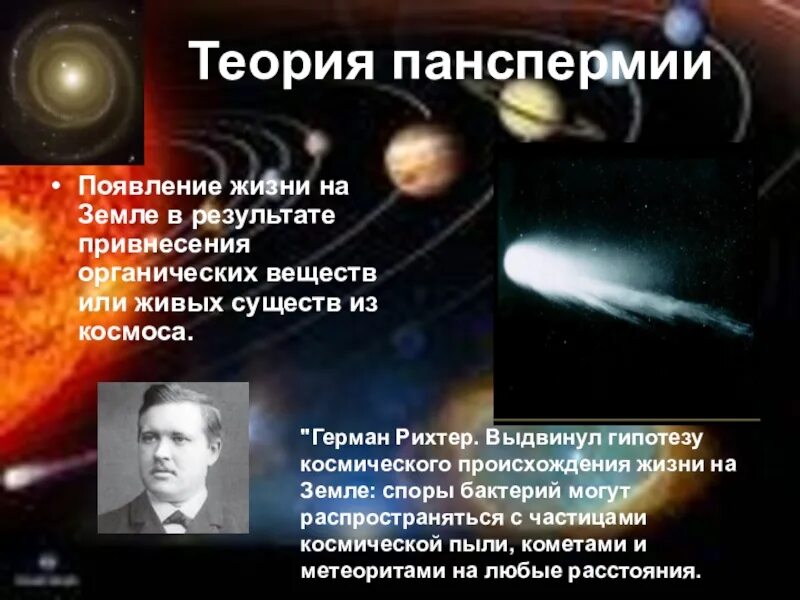 Теория панспермии

• Появление жизни на Земле в результате привнесения органических веществ или живых существ из космоса.

"Герман Рихтер. Выдвинул гипотезу космического происхождения жизни на Земле: споры бактерий могут распространяться с частицами космической пыли, кометами и метеоритами на любые расстояния.